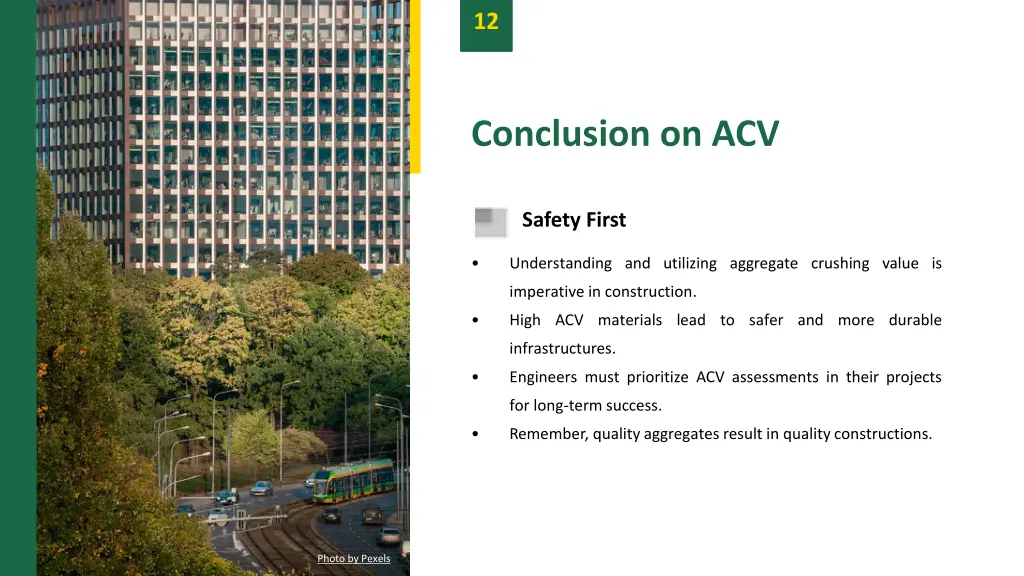 12

Conclusion on ACV

Safety First

• Understanding and utilizing aggregate crushing value is imperative in construction.
• High ACV materials lead to safer and more durable infrastructures.
• Engineers must prioritize ACV assessments in their projects for long-term success.
• Remember, quality aggregates result in quality constructions.

Photo by Pexels